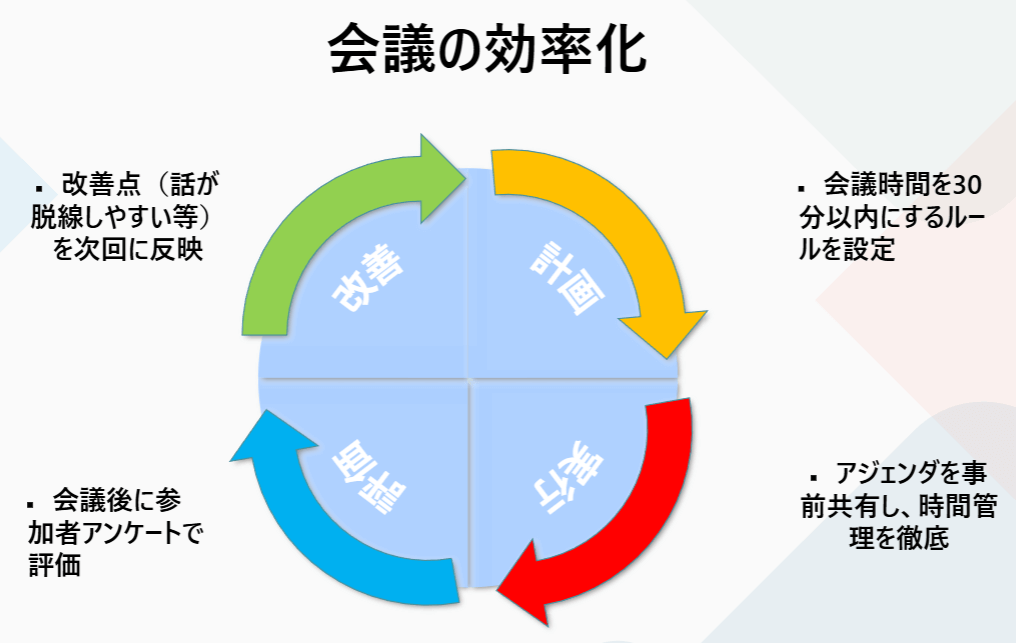 会議の効率化

▪ 改善点（話が脱線しやすい等）を次回に反映

改善

計画

▪ 会議時間を30分以内にするルールを設定

評価

実行

▪ 会議後に参加者アンケートで評価

▪ アジェンダを事前共有し、時間管理を徹底